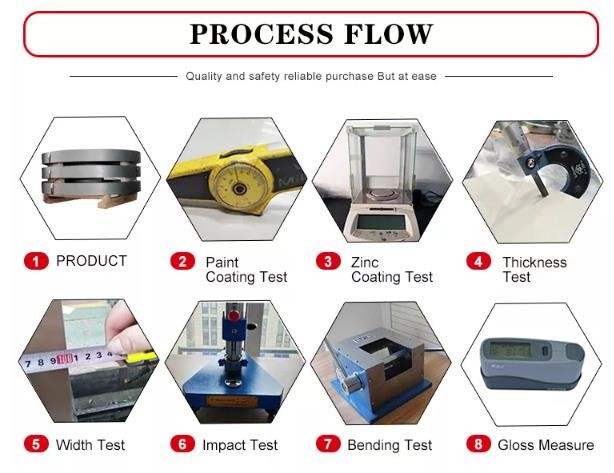 PROCESS FLOW

Quality and safety reliable purchase But at ease

1 PRODUCT

2 Paint Coating Test

3 Zinc Coating Test

4 Thickness Test

7 8 9 100 1 2 3 4

5 Width Test

6 Impact Test

7 Bending Test

8 Gloss Measure